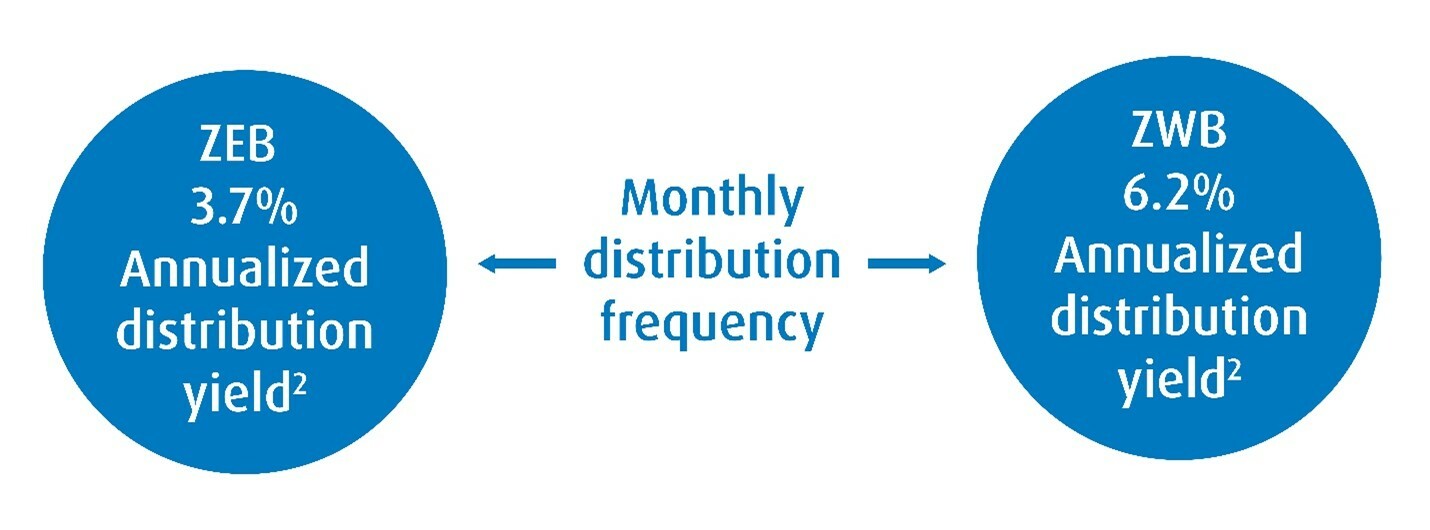 ZEB
3.7%
Annualized distribution yield$^2$

Monthly distribution frequency

ZWB
6.2%
Annualized distribution yield$^2$